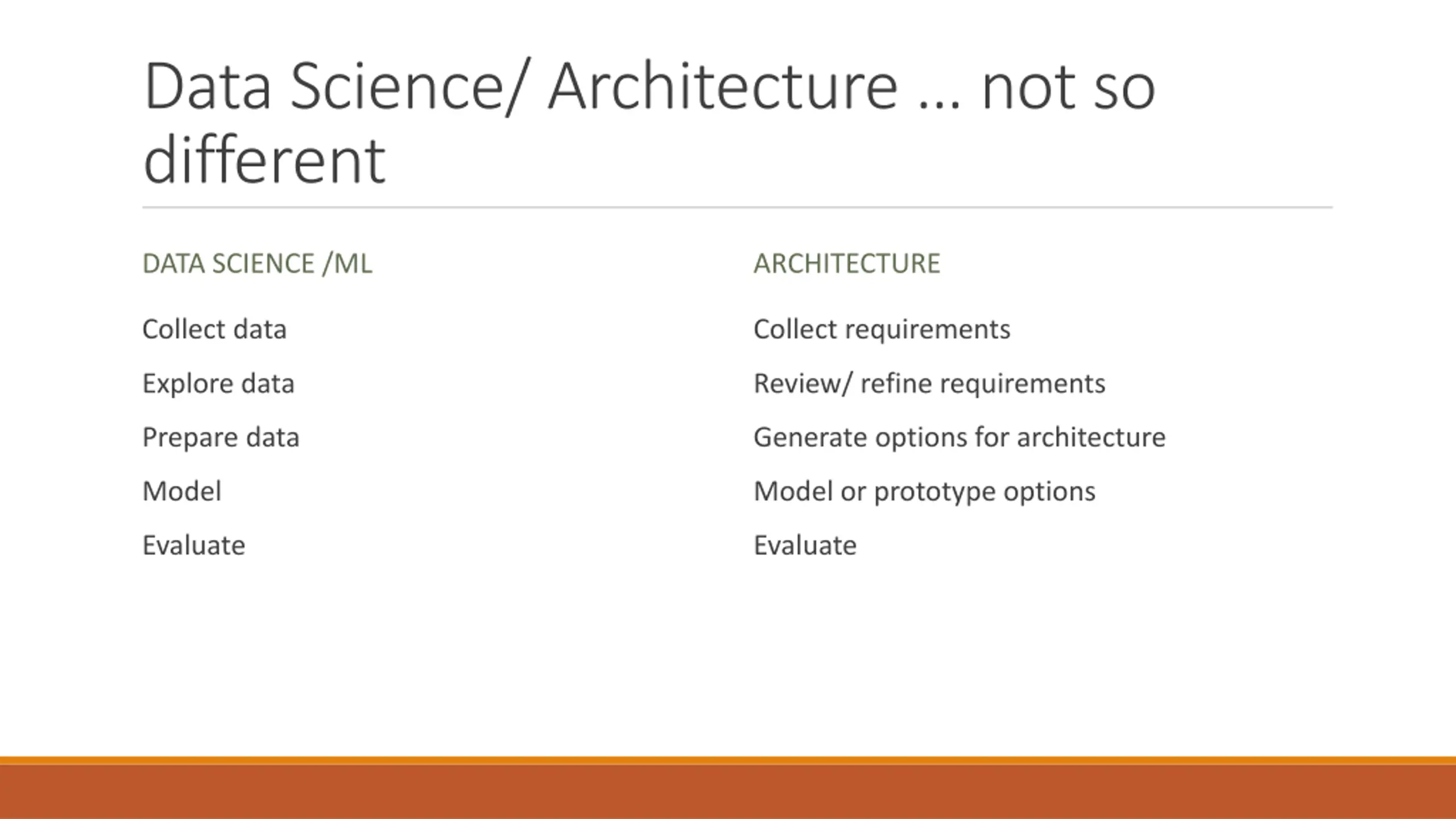 Data Science/ Architecture … not so different

DATA SCIENCE /ML

Collect data

Explore data

Prepare data

Model

Evaluate

ARCHITECTURE

Collect requirements

Review/ refine requirements

Generate options for architecture

Model or prototype options

Evaluate